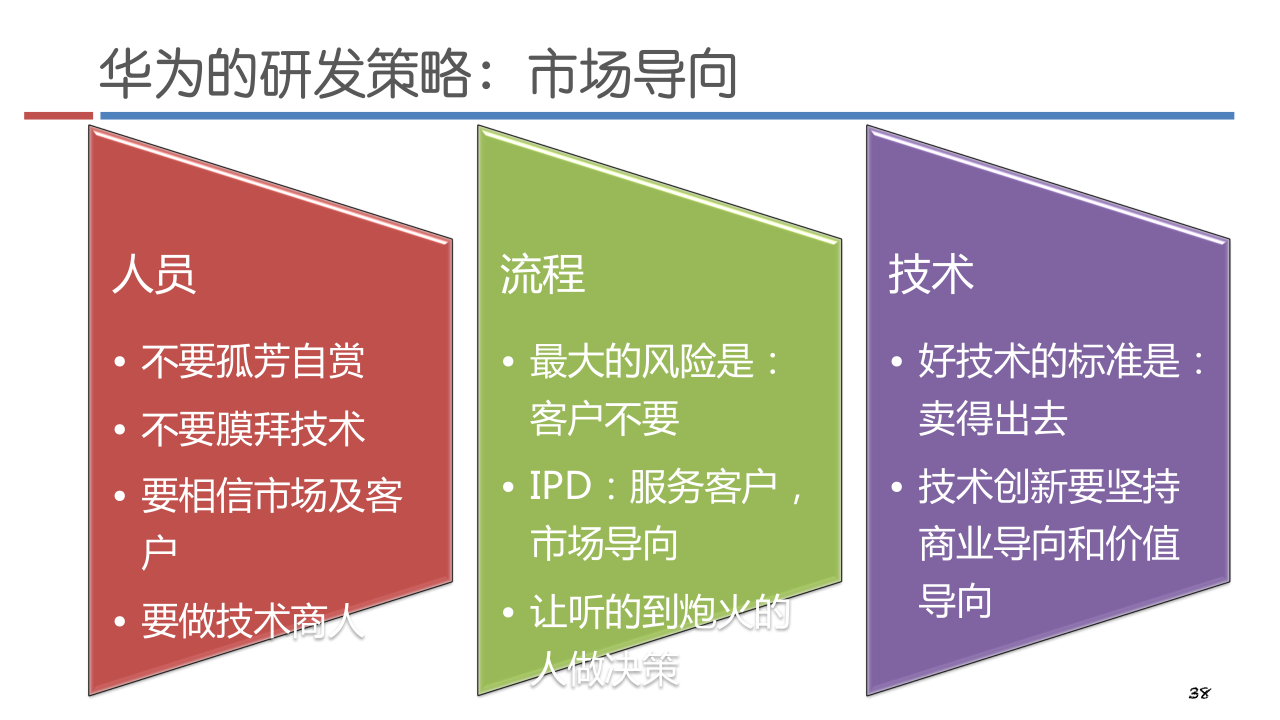 华为的研发策略：市场导向

人员

• 不要孤芳自赏
• 不要膜拜技术
• 要相信市场及客户
• 要做技术商人

流程

• 最大的风险是：客户不要
• IPD：服务客户，市场导向
• 让听的到炮火的人做决策

技术

• 好技术的标准是：卖得出去
• 技术创新要坚持商业导向和价值导向

38